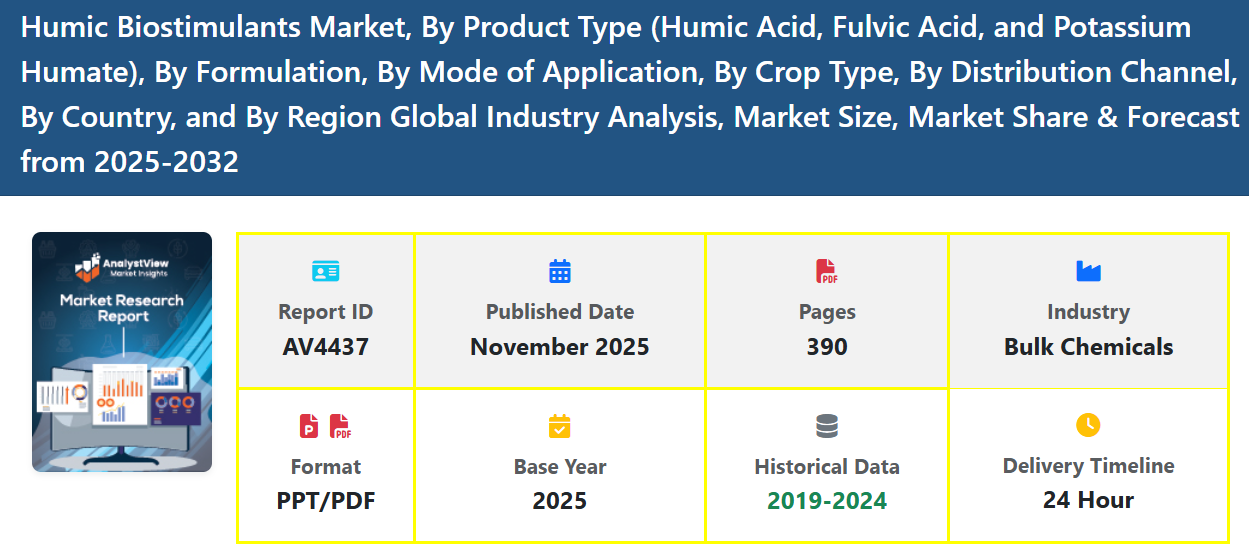 Humic Biostimulants Market, By Product Type (Humic Acid, Fulvic Acid, and Potassium Humate), By Formulation, By Mode of Application, By Crop Type, By Distribution Channel, By Country, and By Region Global Industry Analysis, Market Size, Market Share & Forecast from 2025-2032

AnalystView Market Insights

Market Research Report

| Report ID AV4437 | Published Date November 2025 | Pages 390 | Industry Bulk Chemicals |
|---|---|---|---|
| Format PPT/PDF | Base Year 2025 | Historical Data 2019-2024 | Delivery Timeline 24 Hour |